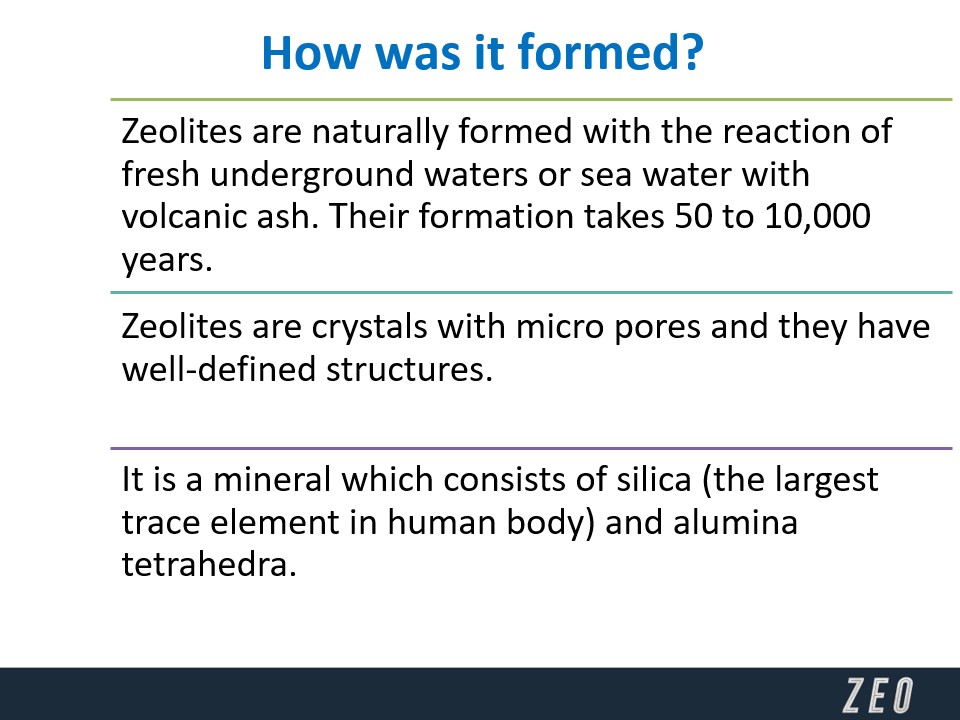 How was it formed?

Zeolites are naturally formed with the reaction of fresh underground waters or sea water with volcanic ash. Their formation takes 50 to 10,000 years.

Zeolites are crystals with micro pores and they have well-defined structures.

It is a mineral which consists of silica (the largest trace element in human body) and alumina tetrahedra.

ZEO